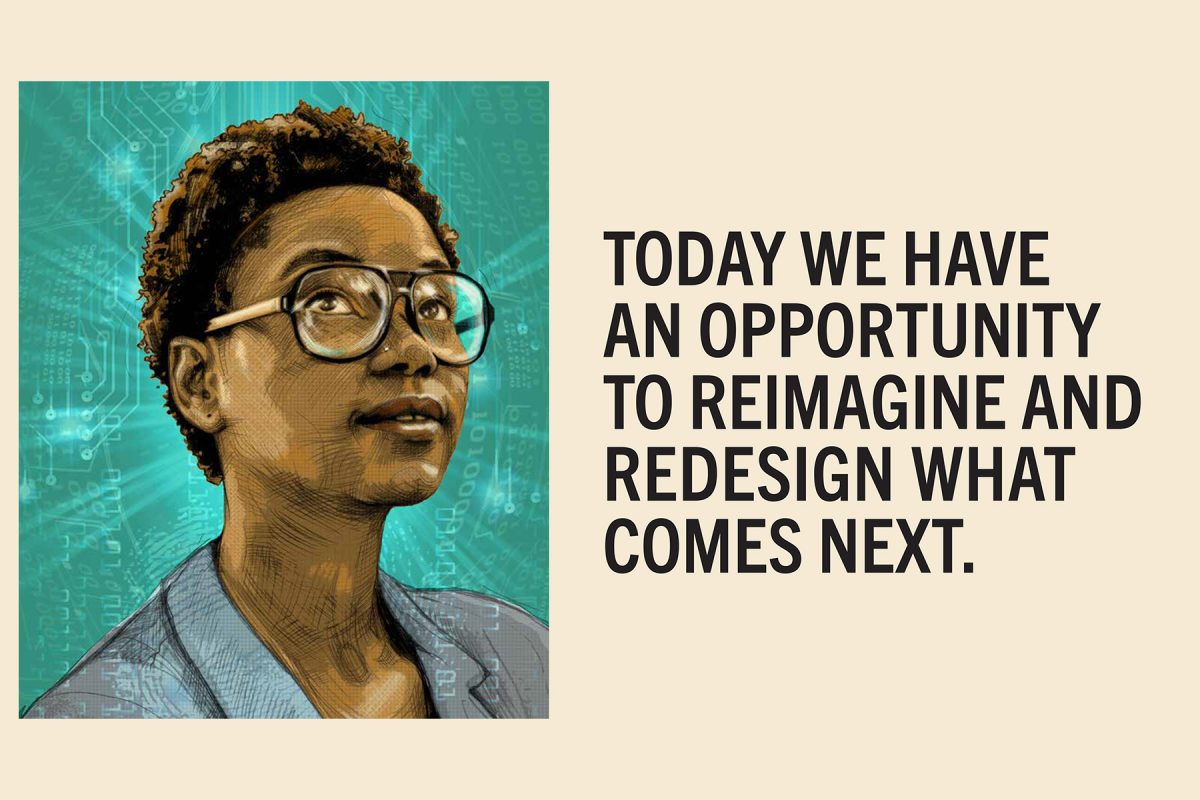 TODAY WE HAVE AN OPPORTUNITY TO REIMAGINE AND REDESIGN WHAT COMES NEXT.